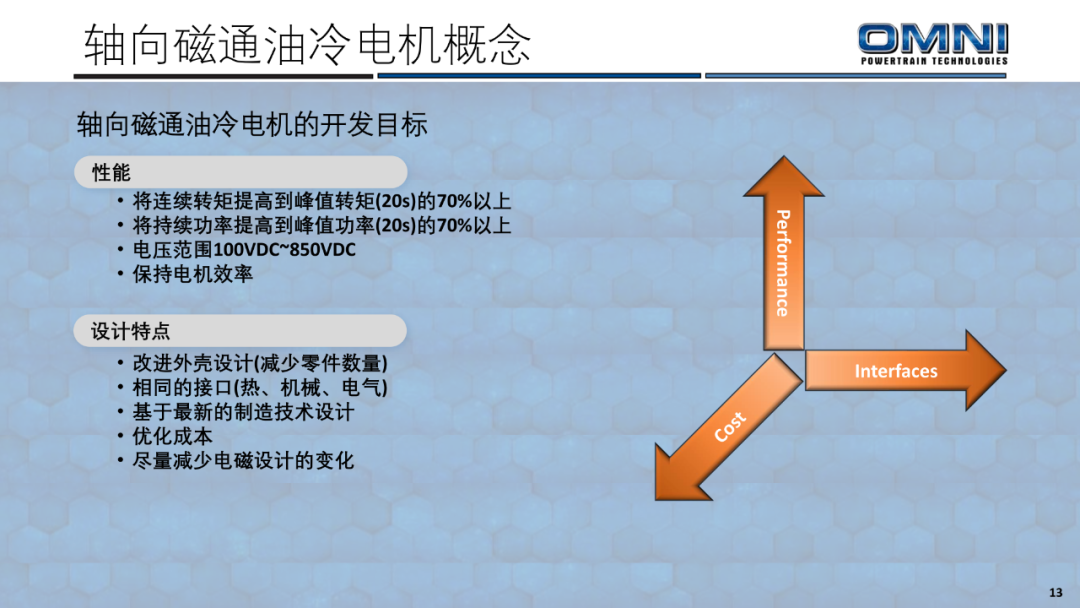 轴向磁通油冷电机概念

OMNI
POWERTRAIN TECHNOLOGIES

轴向磁通油冷电机的开发目标

性能

• 将连续转矩提高到峰值转矩(20s)的70%以上
• 将持续功率提高到峰值功率(20s)的70%以上
• 电压范围100VDC~850VDC
• 保持电机效率

设计特点

• 改进外壳设计(减少零件数量)
• 相同的接口(热、机械、电气)
• 基于最新的制造技术设计
• 优化成本
• 尽量减少电磁设计的变化

Performance

Interfaces

Cost

13